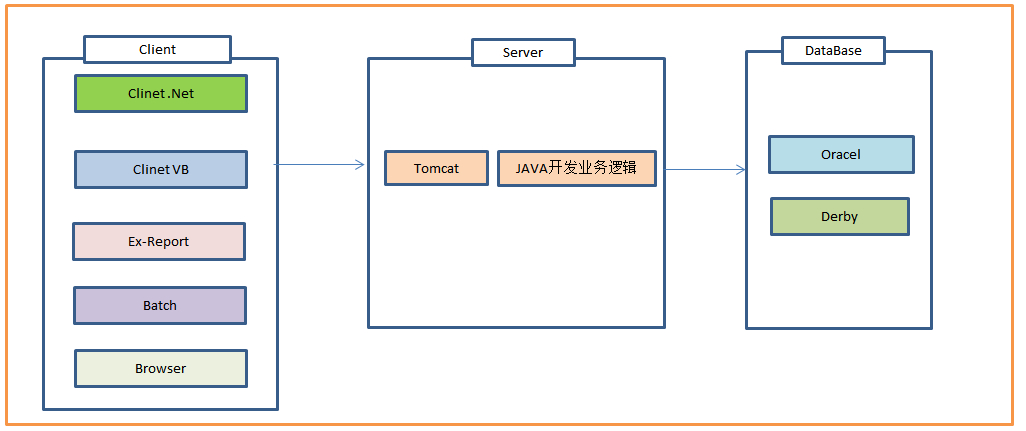 Client

Clinet .Net

Clinet VB

Ex-Report

Batch

Browser

Server

Tomcat

JAVA开发业务逻辑

DataBase

Oracel

Derby